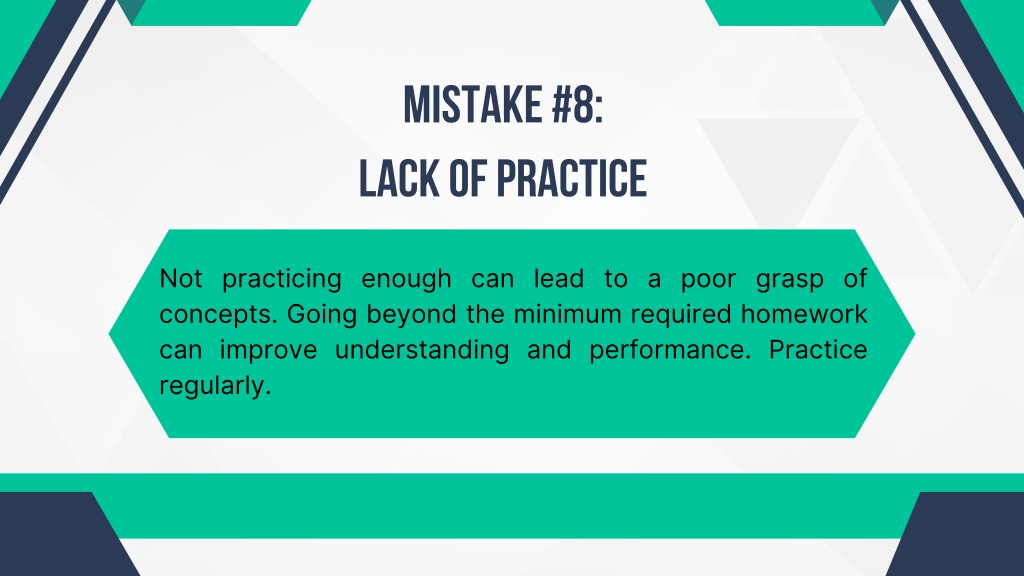 MISTAKE #8:
LACK OF PRACTICE

Not practicing enough can lead to a poor grasp of concepts. Going beyond the minimum required homework can improve understanding and performance. Practice regularly.